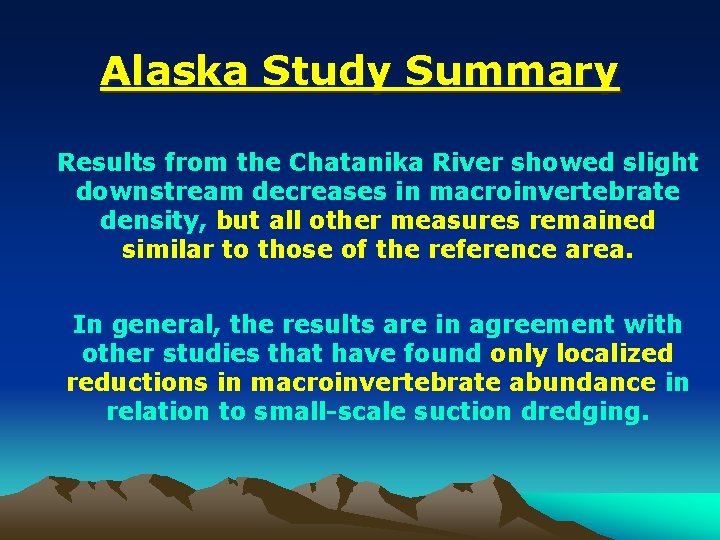 Alaska Study Summary

Results from the Chatanika River showed slight downstream decreases in macroinvertebrate density, but all other measures remained similar to those of the reference area.

In general, the results are in agreement with other studies that have found only localized reductions in macroinvertebrate abundance in relation to small-scale suction dredging.